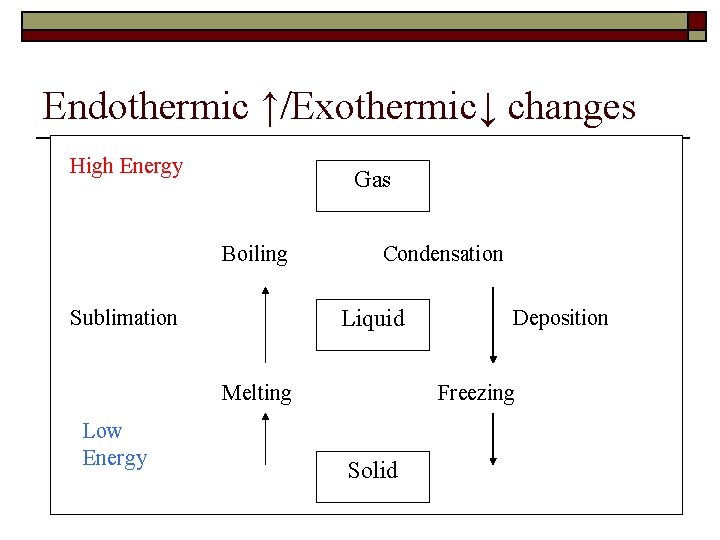 Endothermic ↑/Exothermic↓ changes

High Energy

Gas

Boiling

Condensation

Sublimation

Liquid

Deposition

Melting

Freezing

Low Energy

Solid